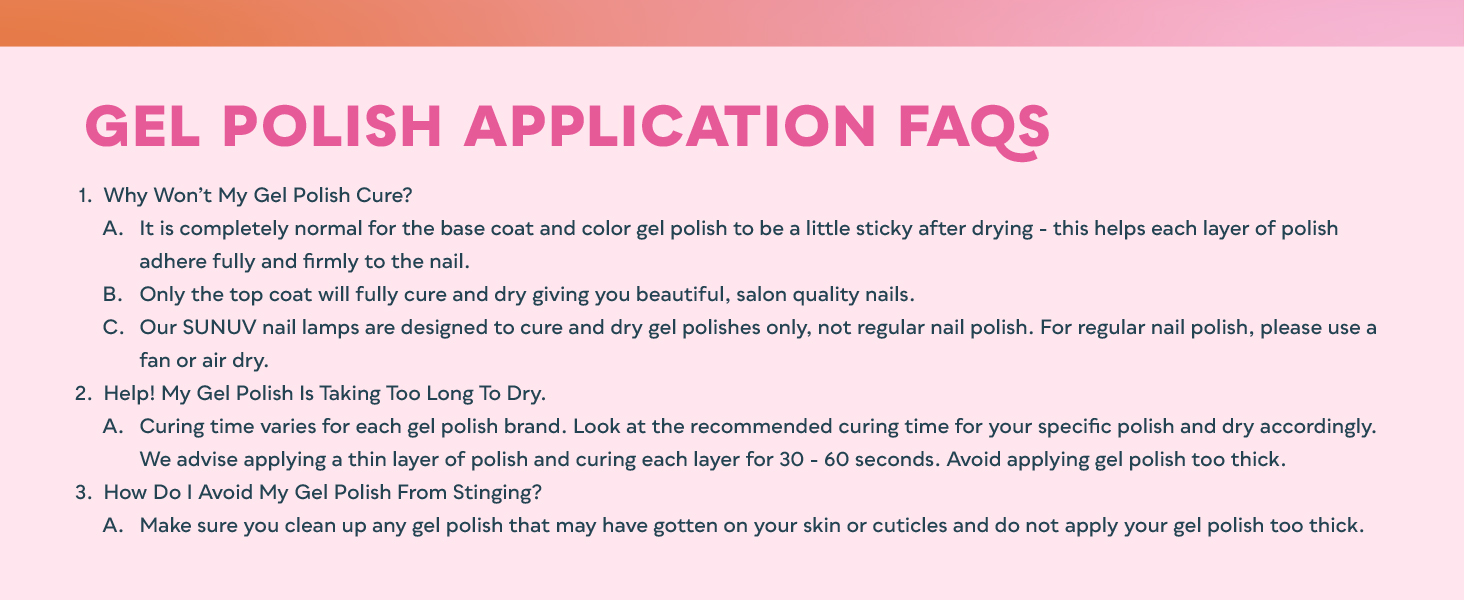 GEL POLISH APPLICATION FAQS

1. Why Won't My Gel Polish Cure?
A. It is completely normal for the base coat and color gel polish to be a little sticky after drying - this helps each layer of polish adhere fully and firmly to the nail.
B. Only the top coat will fully cure and dry giving you beautiful, salon quality nails.
C. Our SUNUV nail lamps are designed to cure and dry gel polishes only, not regular nail polish. For regular nail polish, please use a fan or air dry.
2. Help! My Gel Polish Is Taking Too Long To Dry.
A. Curing time varies for each gel polish brand. Look at the recommended curing time for your specific polish and dry accordingly. We advise applying a thin layer of polish and curing each layer for 30 - 60 seconds. Avoid applying gel polish too thick.
3. How Do I Avoid My Gel Polish From Stinging?
A. Make sure you clean up any gel polish that may have gotten on your skin or cuticles and do not apply your gel polish too thick.